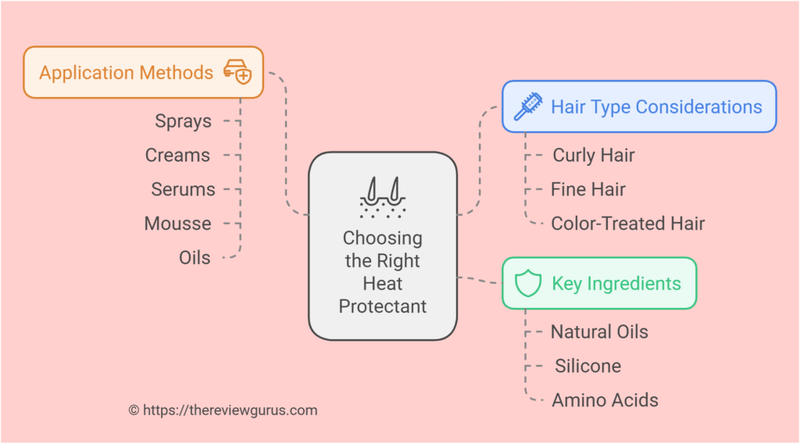 Application Methods

Sprays

Creams

Serums

Mousse

Oils

Choosing the Right Heat Protectant

Hair Type Considerations

Curly Hair

Fine Hair

Color-Treated Hair

Key Ingredients

Natural Oils

Silicone

Amino Acids

© https://thereviewgurus.com